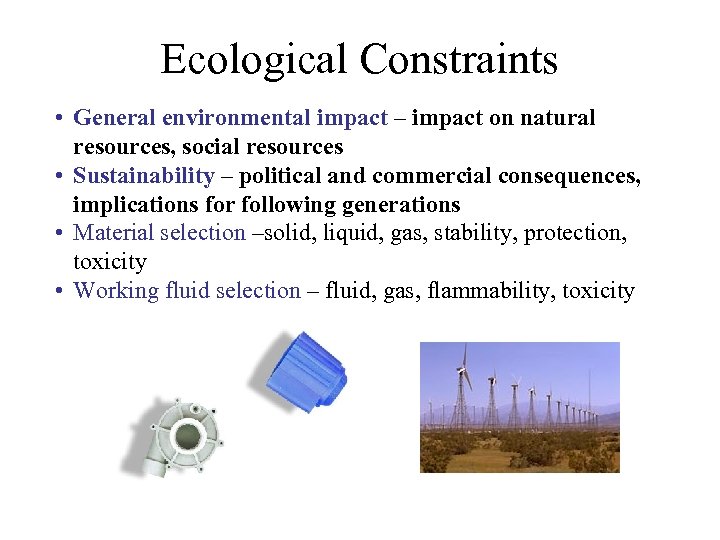 Ecological Constraints

• General environmental impact – impact on natural resources, social resources
• Sustainability – political and commercial consequences, implications for following generations
• Material selection –solid, liquid, gas, stability, protection, toxicity
• Working fluid selection – fluid, gas, flammability, toxicity